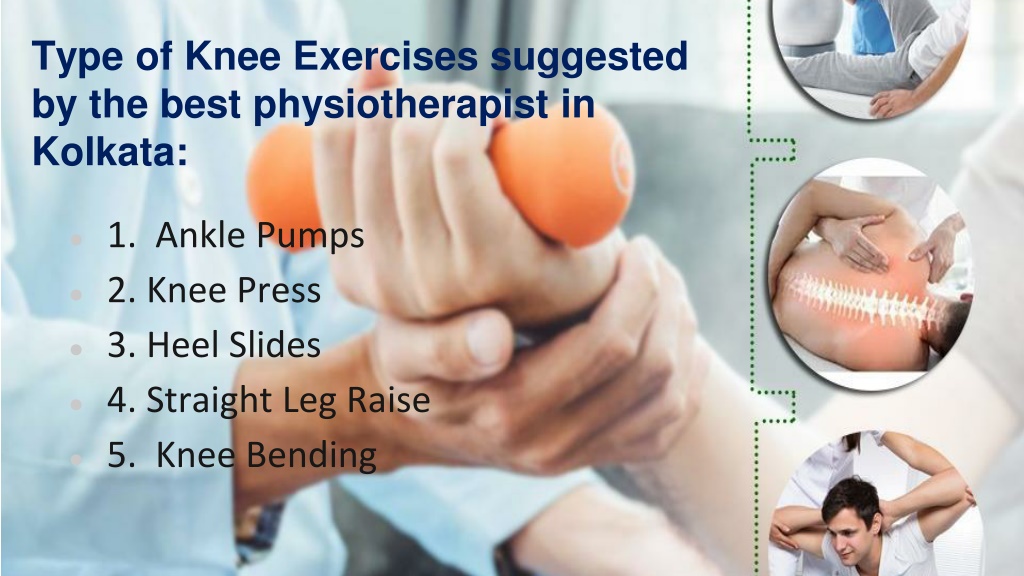 Type of Knee Exercises suggested by the best physiotherapist in Kolkata:

- 1. Ankle Pumps
- 2. Knee Press
- 3. Heel Slides
- 4. Straight Leg Raise
- 5. Knee Bending